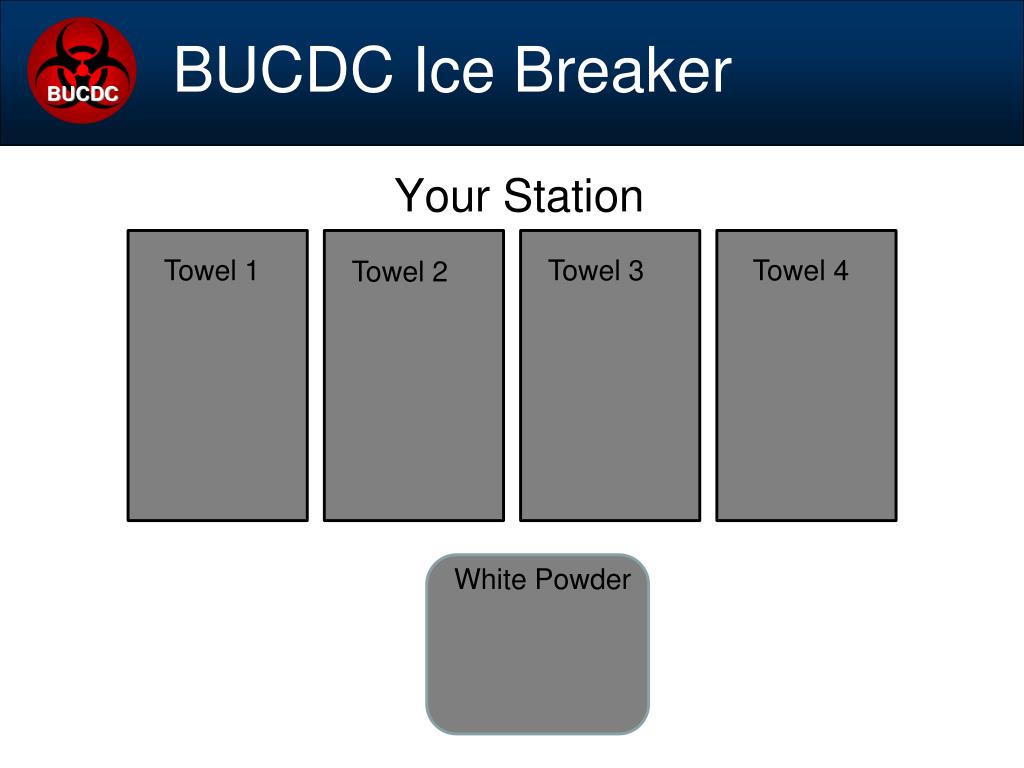 BUCDC

BUCDC Ice Breaker

Your Station

Towel 1

Towel 2

Towel 3

Towel 4

White Powder